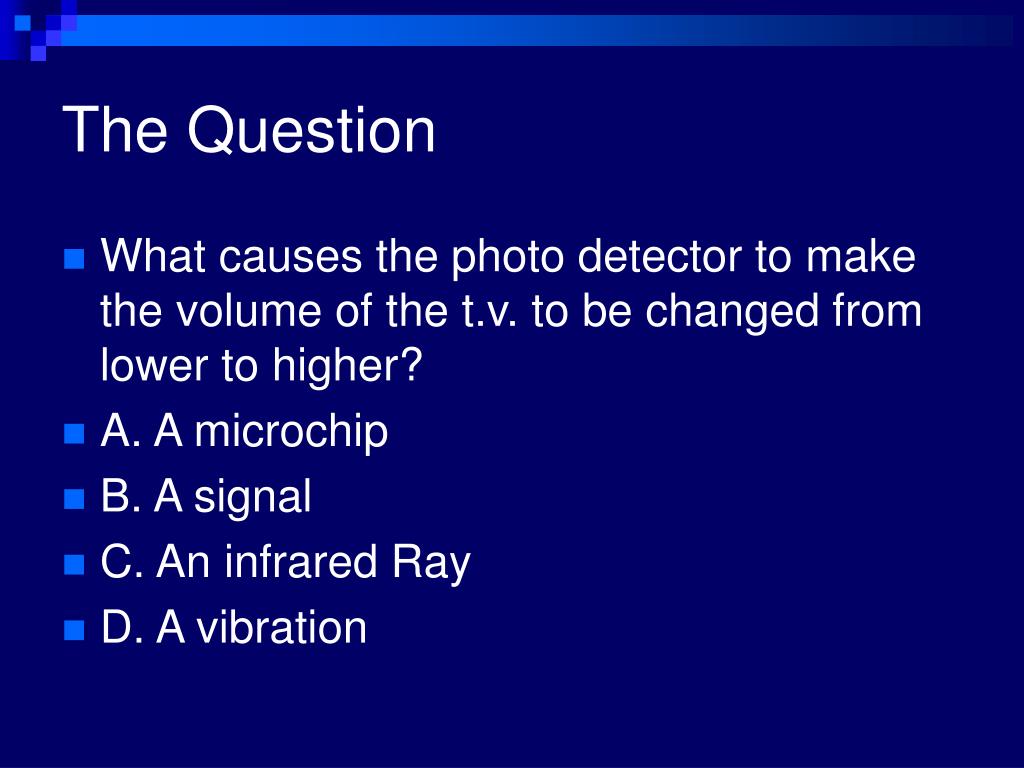 The Question

What causes the photo detector to make the volume of the t.v. to be changed from lower to higher?

A. A microchip

B. A signal

C. An infrared Ray

D. A vibration